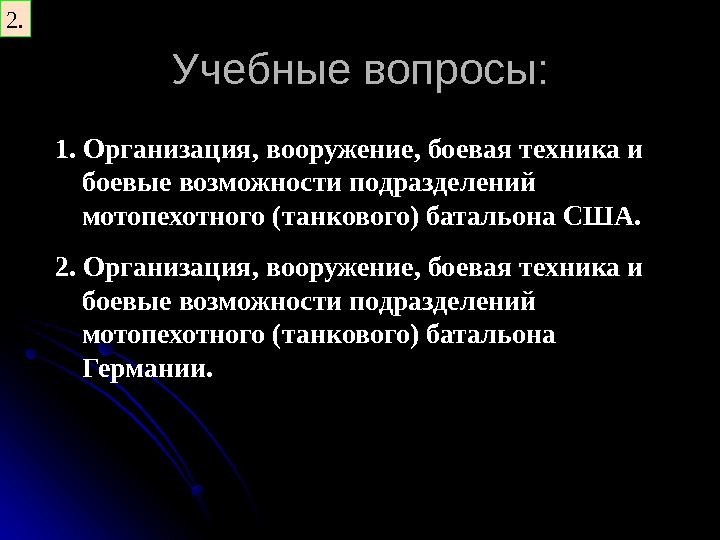 2.

Учебные вопросы:

1. Организация, вооружение, боевая техника и боевые возможности подразделений мотопехотного (танкового) батальона США.

2. Организация, вооружение, боевая техника и боевые возможности подразделений мотопехотного (танкового) батальона Германии.